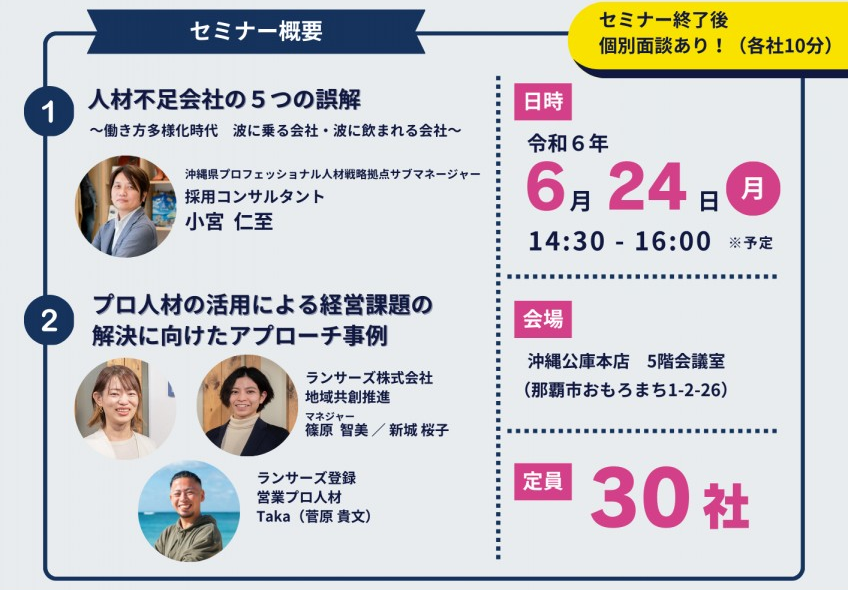 セミナー概要

セミナー終了後
個別面談あり！（各社10分）

1
人材不足会社の５つの誤解
〜働き方多様化時代　波に乗る会社・波に飲まれる会社〜

沖縄県プロフェッショナル人材戦略拠点サブマネージャー
採用コンサルタント
小宮 仁至

2
プロ人材の活用による経営課題の解決に向けたアプローチ事例

ランサーズ株式会社
地域共創推進
マネジャー
篠原 智美 ／ 新城 桜子

ランサーズ登録
営業プロ人材
Taka（菅原 貴文）

日時
令和６年
6月 24日 月
14:30 - 16:00 ※予定

会場
沖縄公庫本店　5階会議室
（那覇市おもろまち1-2-26）

定員
30社